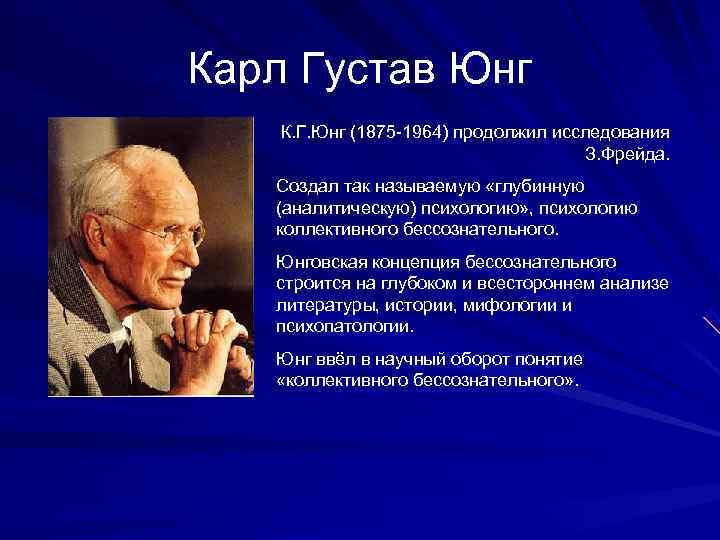 Карл Густав Юнг

К.Г.Юнг (1875-1964) продолжил исследования З.Фрейда.

Создал так называемую «глубинную (аналитическую) психологию», психологию коллективного бессознательного.

Юнговская концепция бессознательного строится на глубоком и всестороннем анализе литературы, истории, мифологии и психопатологии.

Юнг ввёл в научный оборот понятие «коллективного бессознательного».